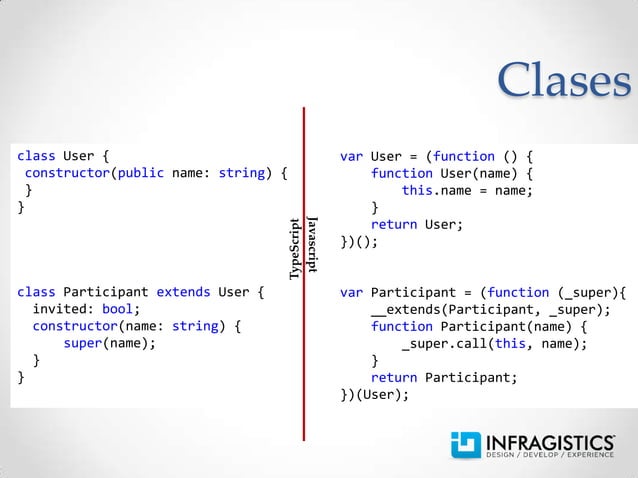 Clases

class User {
 constructor(public name: string) {
 }
}

class Participant extends User {
  invited: bool;
  constructor(name: string) {
      super(name);
  }
}

TypeScript

Javascript

var User = (function () {
    function User(name) {
        this.name = name;
    }
    return User;
})();

var Participant = (function (_super){
    __extends(Participant, _super);
    function Participant(name) {
        _super.call(this, name);
    }
    return Participant;
})(User);

INFRAGISTICS
DESIGN / DEVELOP / EXPERIENCE